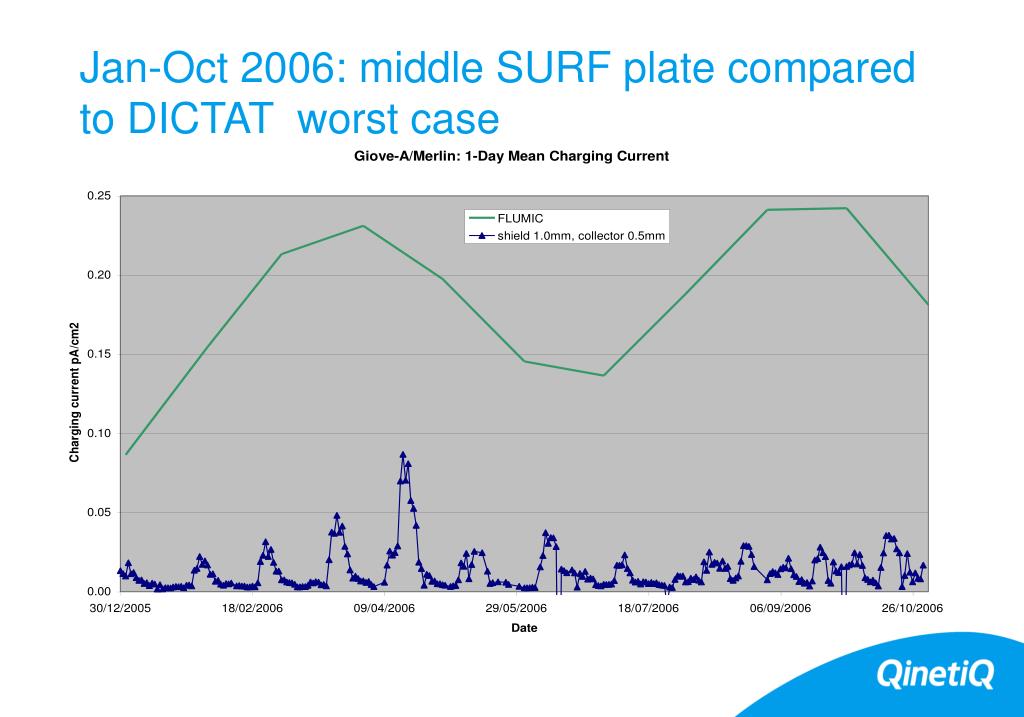 Jan-Oct 2006: middle SURF plate compared to DICTAT worst case

Giove-A/Merlin: 1-Day Mean Charging Current

FLUMIC
shield 1.0mm, collector 0.5mm

Charging current pA/cm2

0.25
0.20
0.15
0.10
0.05
0.00

30/12/2005
18/02/2006
09/04/2006
29/05/2006
18/07/2006
06/09/2006
26/10/2006

Date

QinetiQ